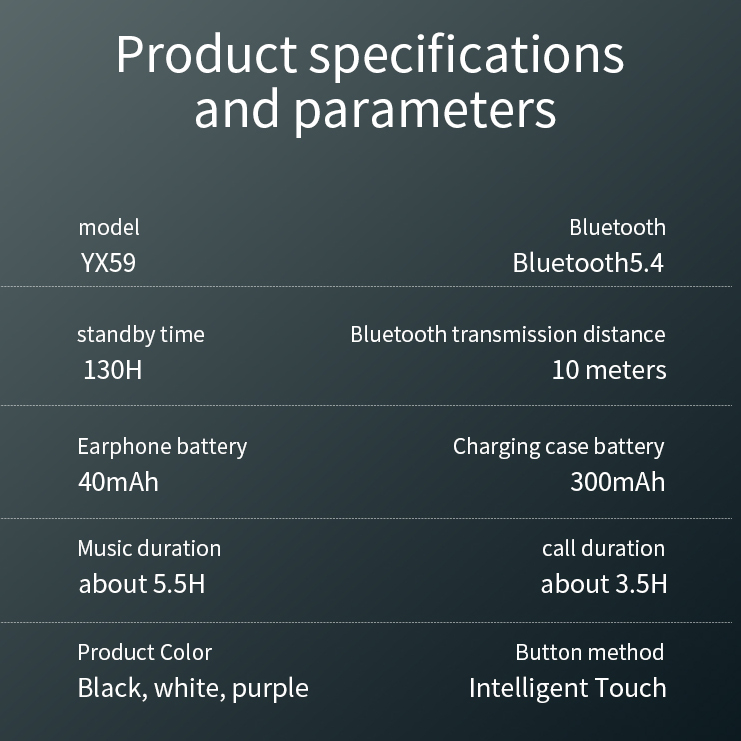 Product specifications and parameters

model
YX59

Bluetooth
Bluetooth5.4

standby time
130H

Bluetooth transmission distance
10 meters

Earphone battery
40mAh

Charging case battery
300mAh

Music duration
about 5.5H

call duration
about 3.5H

Product Color
Black, white, purple

Button method
Intelligent Touch